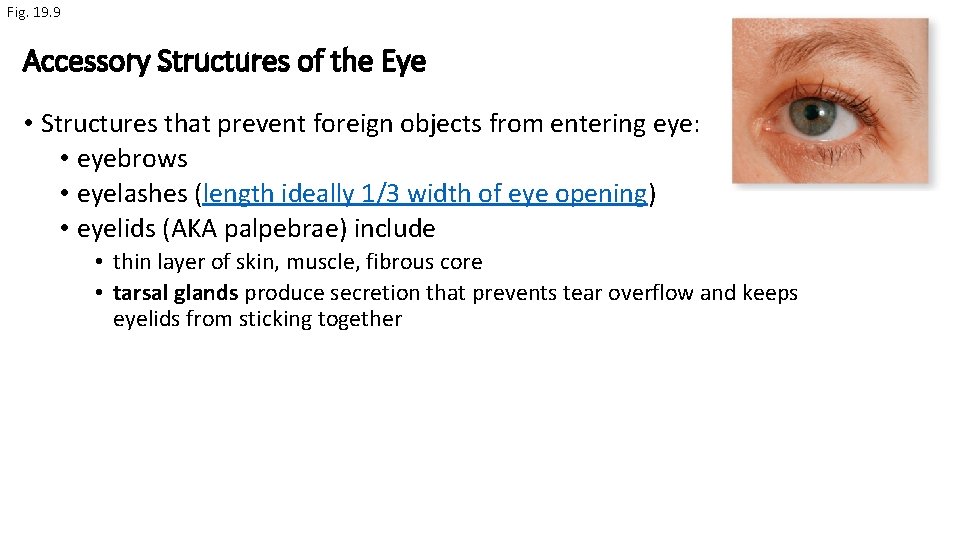 Fig. 19.9

Accessory Structures of the Eye

• Structures that prevent foreign objects from entering eye:
• eyebrows
• eyelashes (length ideally 1/3 width of eye opening)
• eyelids (AKA palpebrae) include
• thin layer of skin, muscle, fibrous core
• tarsal glands produce secretion that prevents tear overflow and keeps eyelids from sticking together